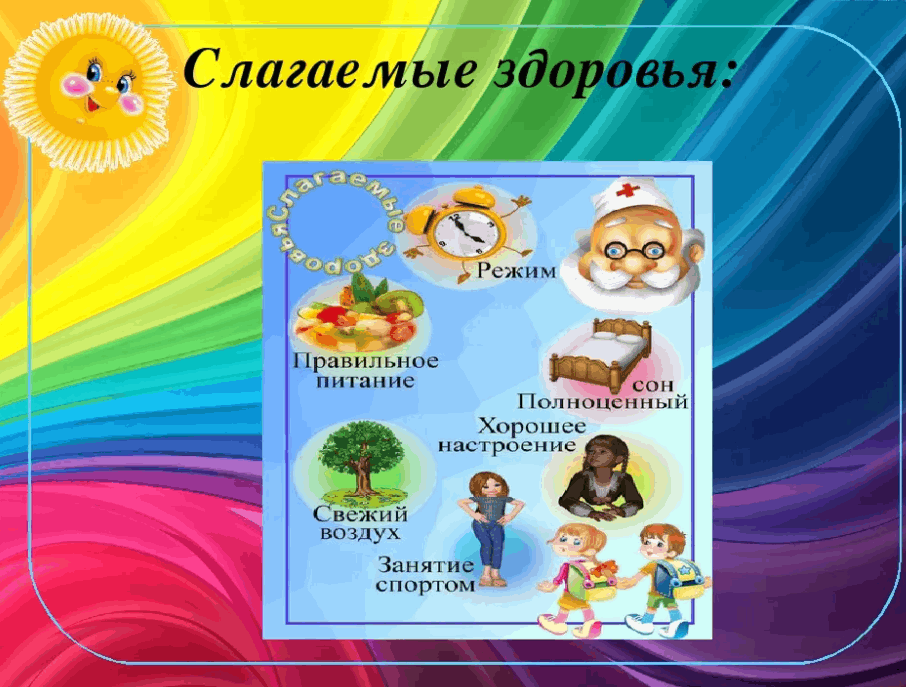 Слагаемые здоровья:

Слагаемые здоровья

Режим

Правильное питание

сон Полноценный

Хорошее настроение

Свежий воздух

Занятие спортом